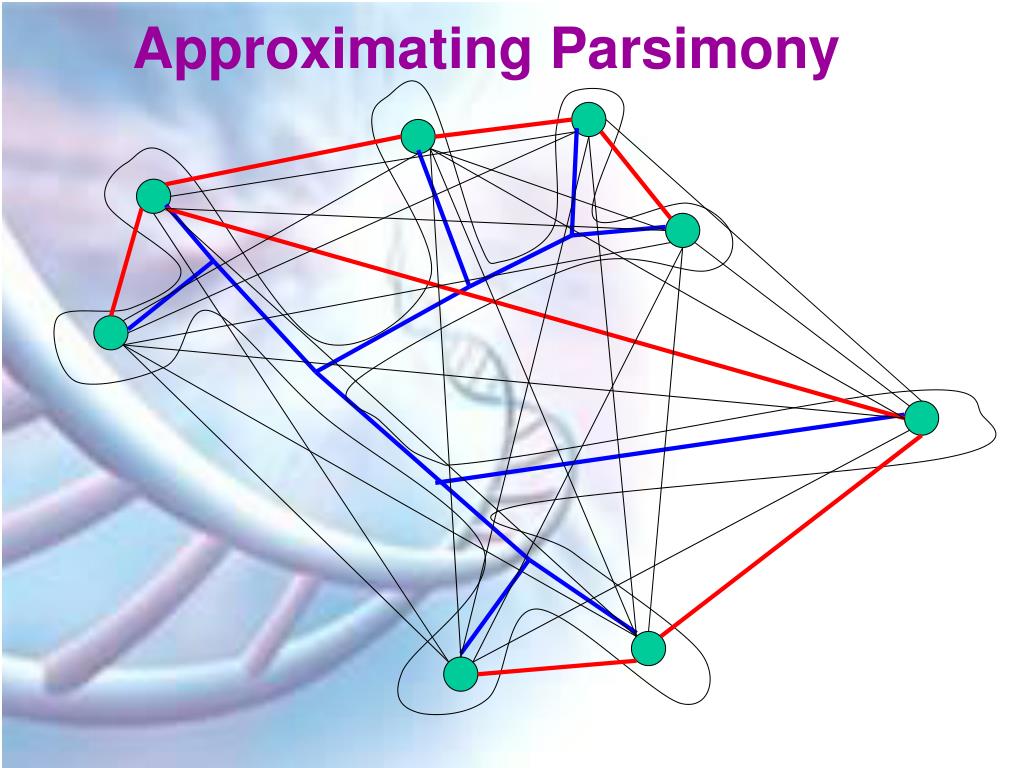 Approximating Parsimony